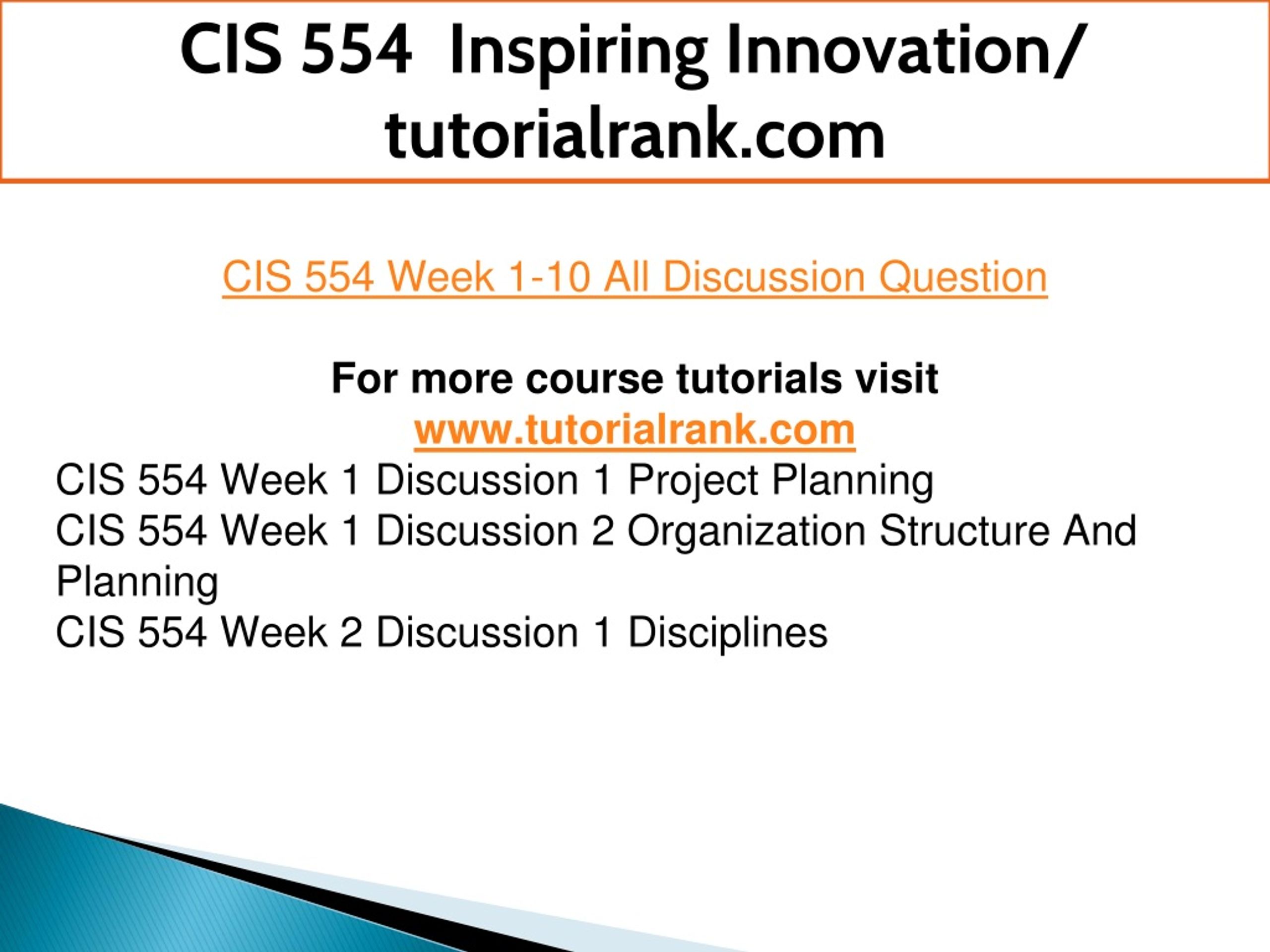 CIS 554 Inspiring Innovation/ tutorialrank.com

CIS 554 Week 1-10 All Discussion Question

For more course tutorials visit
www.tutorialrank.com

CIS 554 Week 1 Discussion 1 Project Planning
CIS 554 Week 1 Discussion 2 Organization Structure And Planning
CIS 554 Week 2 Discussion 1 Disciplines